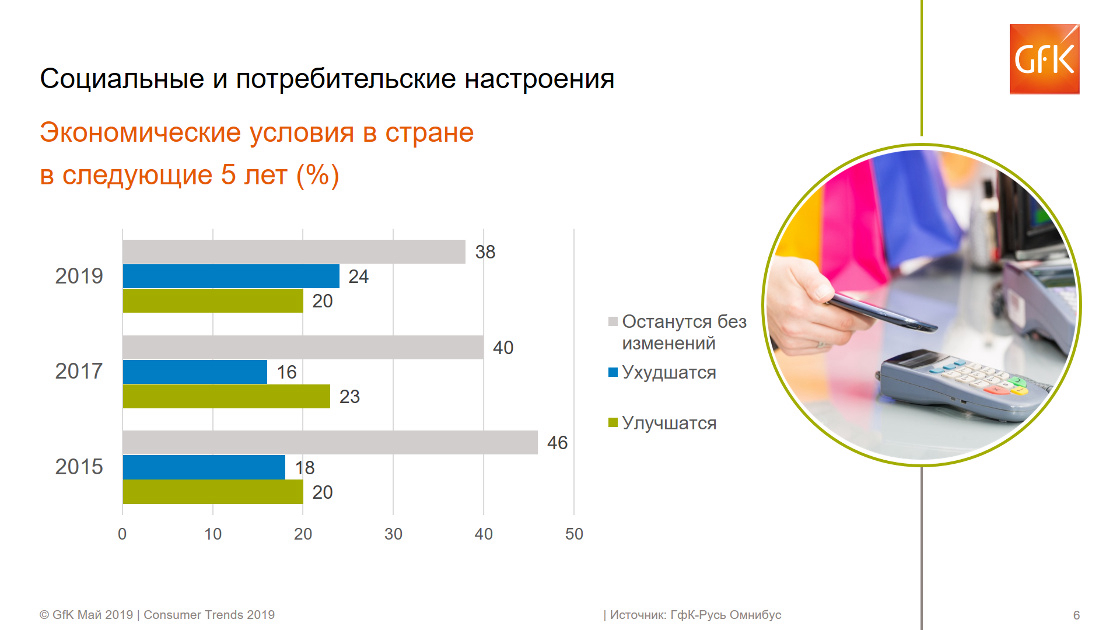 GfK

Социальные и потребительские настроения

Экономические условия в стране в следующие 5 лет (%)

2019
38
24
20

2017
40
16
23

2015
46
18
20

0 10 20 30 40 50

Останутся без изменений
Ухудшатся
Улучшатся

© GfK Май 2019 | Consumer Trends 2019

| Источник: ГфК-Русь Омнибус

6